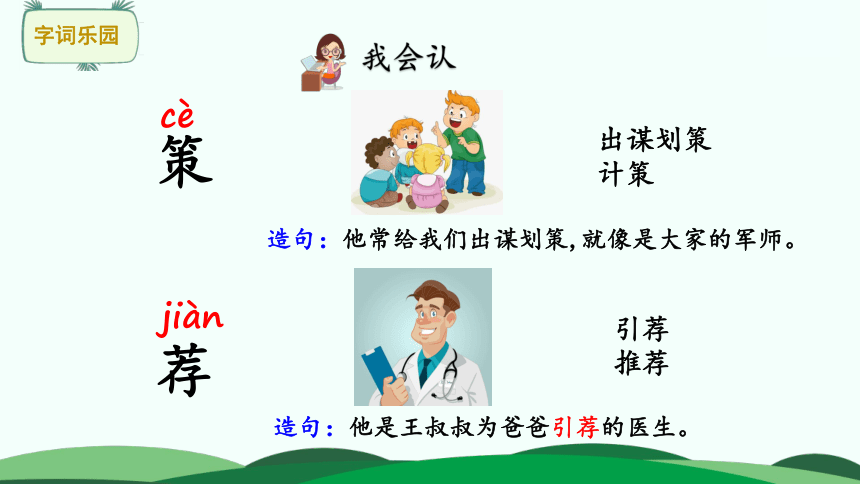 字词乐园

我会认

cè
策

出谋划策
计策

造句：他常给我们出谋划策，就像是大家的军师。

jiàn
荐

引荐
推荐

造句：他是王叔叔为爸爸引荐的医生。